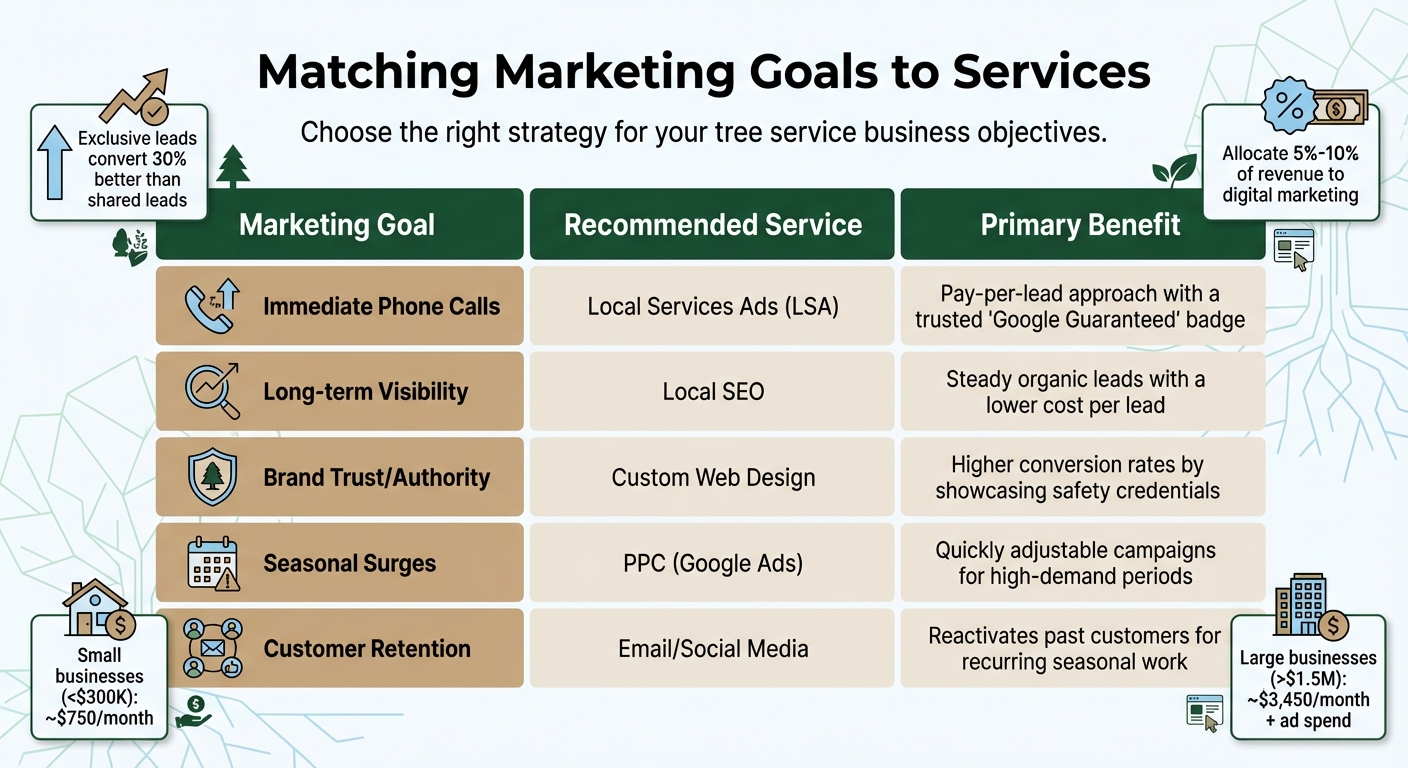 Matching Marketing Goals to Services

Choose the right strategy for your tree service business objectives.

Exclusive leads convert 30% better than shared leads

Allocate 5%-10% of revenue to digital marketing

| Marketing Goal | Recommended Service | Primary Benefit |
|---|---|---|
| Immediate Phone Calls | Local Services Ads (LSA) | Pay-per-lead approach with a trusted 'Google Guaranteed' badge |
| Long-term Visibility | Local SEO | Steady organic leads with a lower cost per lead |
| Brand Trust/Authority | Custom Web Design | Higher conversion rates by showcasing safety credentials |
| Seasonal Surges | PPC (Google Ads) | Quickly adjustable campaigns for high-demand periods |
| Customer Retention | Email/Social Media | Reactivates past customers for recurring seasonal work |

Small businesses (<$300K): ~$750/month

Large businesses (>$1.5M): ~$3,450/month + ad spend